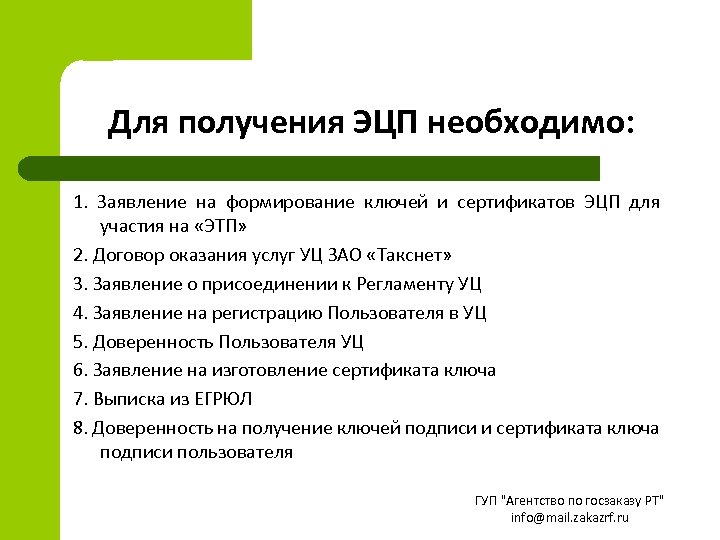 Для получения ЭЦП необходимо:

1. Заявление на формирование ключей и сертификатов ЭЦП для участия на «ЭТП»

2. Договор оказания услуг УЦ ЗАО «Такснет»

3. Заявление о присоединении к Регламенту УЦ

4. Заявление на регистрацию Пользователя в УЦ

5. Доверенность Пользователя УЦ

6. Заявление на изготовление сертификата ключа

7. Выписка из ЕГРЮЛ

8. Доверенность на получение ключей подписи и сертификата ключа подписи пользователя

ГУП "Агентство по госзаказу РТ"
info@mail.zakazrf.ru